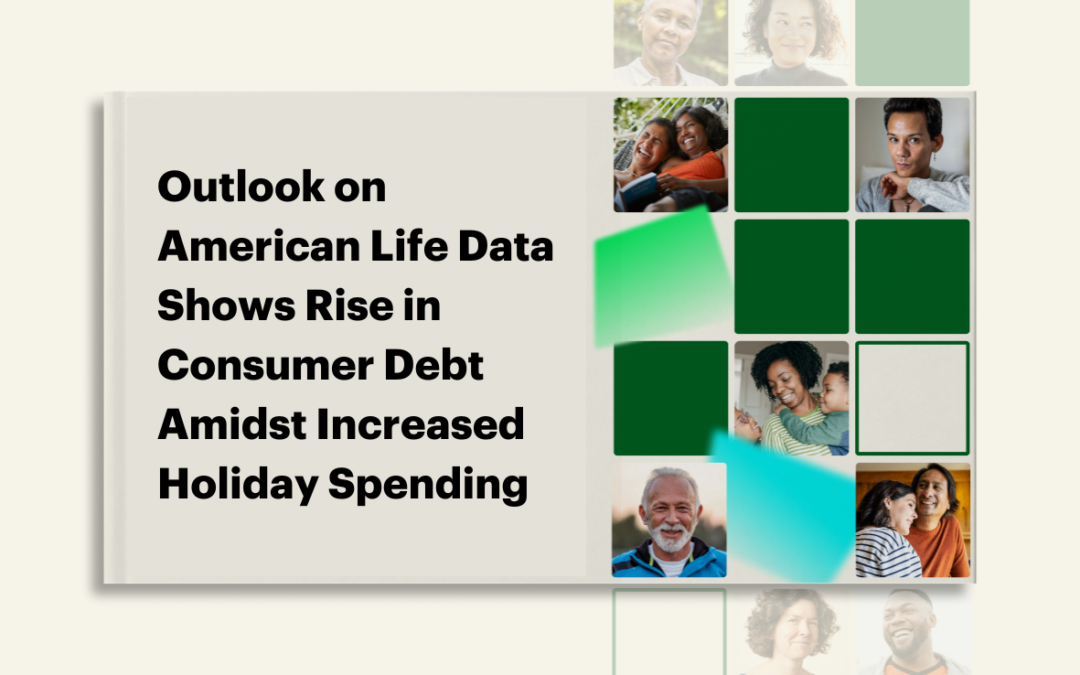 Outlook on American Life Data Shows Rise in Consumer Debt Amidst Increased Holiday Spending